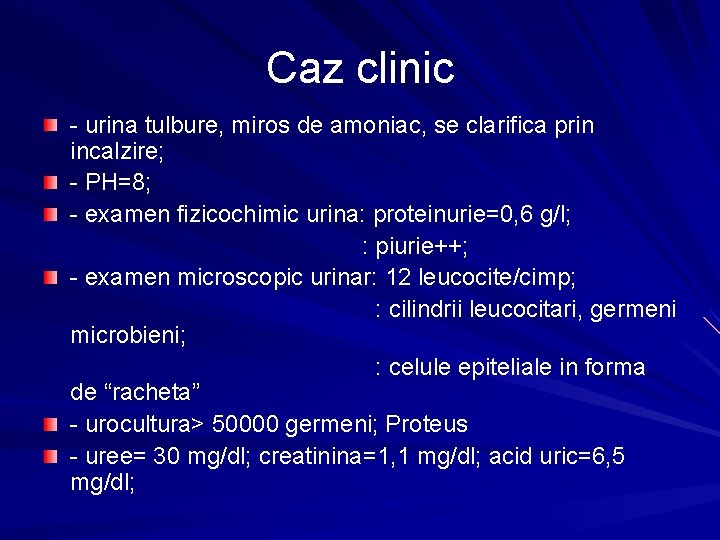 Caz clinic

- urina tulbure, miros de amoniac, se clarifica prin incalzire;

- PH=8;

- examen fizicochimic urina: proteinurie=0,6 g/l;
: piurie++;

- examen microscopic urinar: 12 leucocite/cimp;
: cilindrii leucocitari, germeni microbieni;
: celule epiteliale in forma de “racheta”

- urocultura> 50000 germeni; Proteus

- uree= 30 mg/dl; creatinina=1,1 mg/dl; acid uric=6,5 mg/dl;